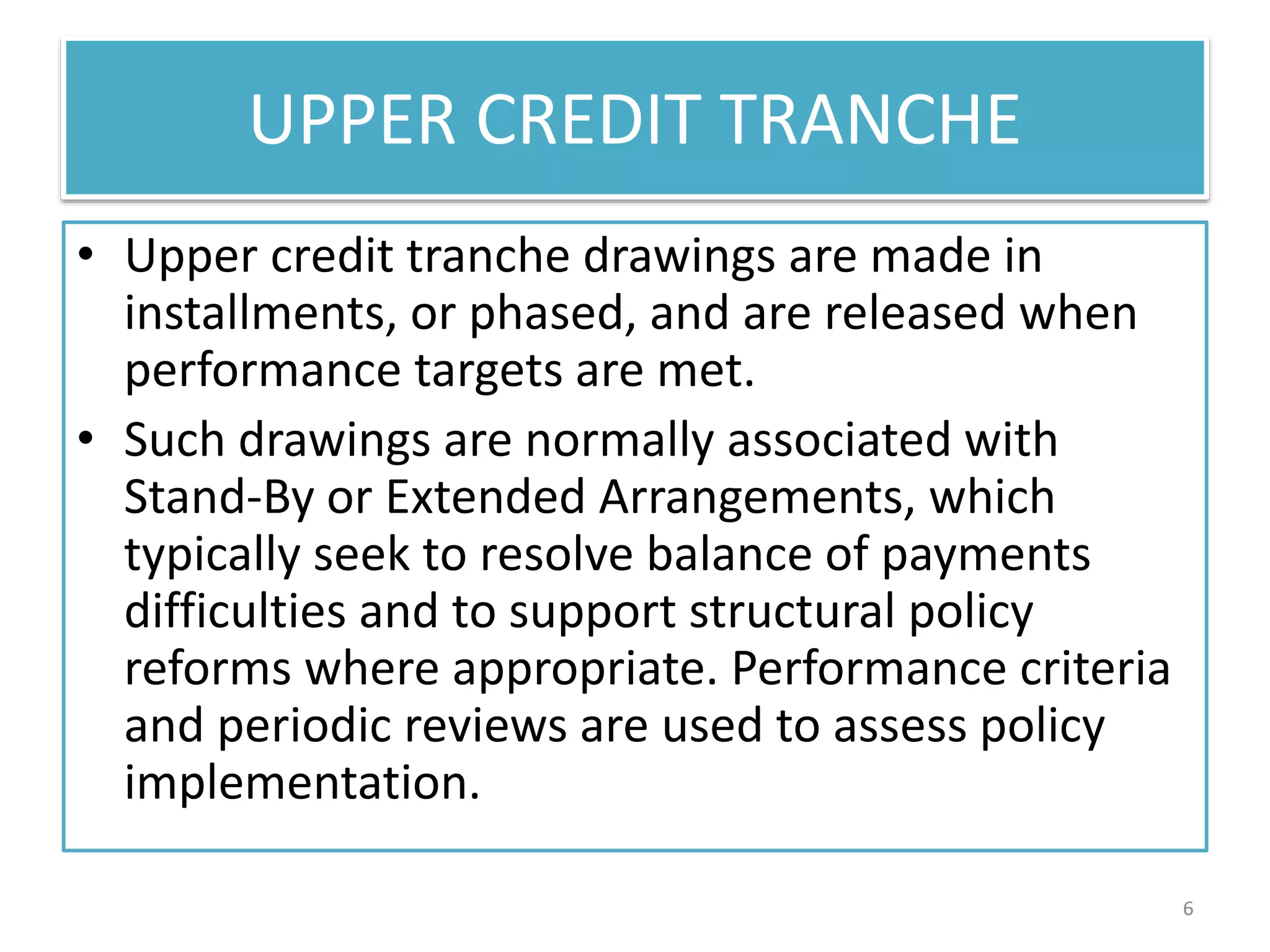 UPPER CREDIT TRANCHE

• Upper credit tranche drawings are made in installments, or phased, and are released when performance targets are met.

• Such drawings are normally associated with Stand-By or Extended Arrangements, which typically seek to resolve balance of payments difficulties and to support structural policy reforms where appropriate. Performance criteria and periodic reviews are used to assess policy implementation.

6